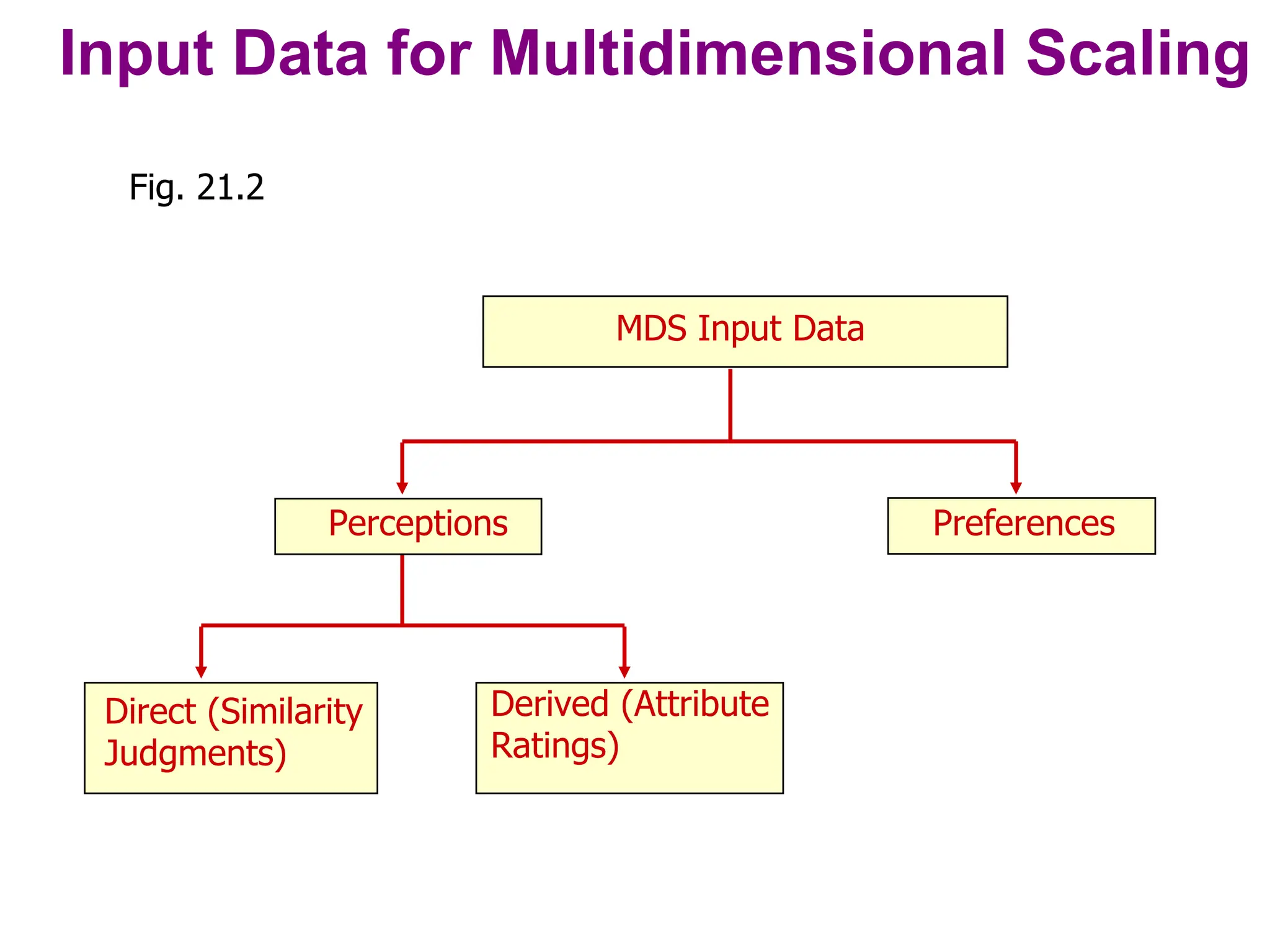 Input Data for Multidimensional Scaling

Fig. 21.2

MDS Input Data

Perceptions

Preferences

Direct (Similarity Judgments)

Derived (Attribute Ratings)